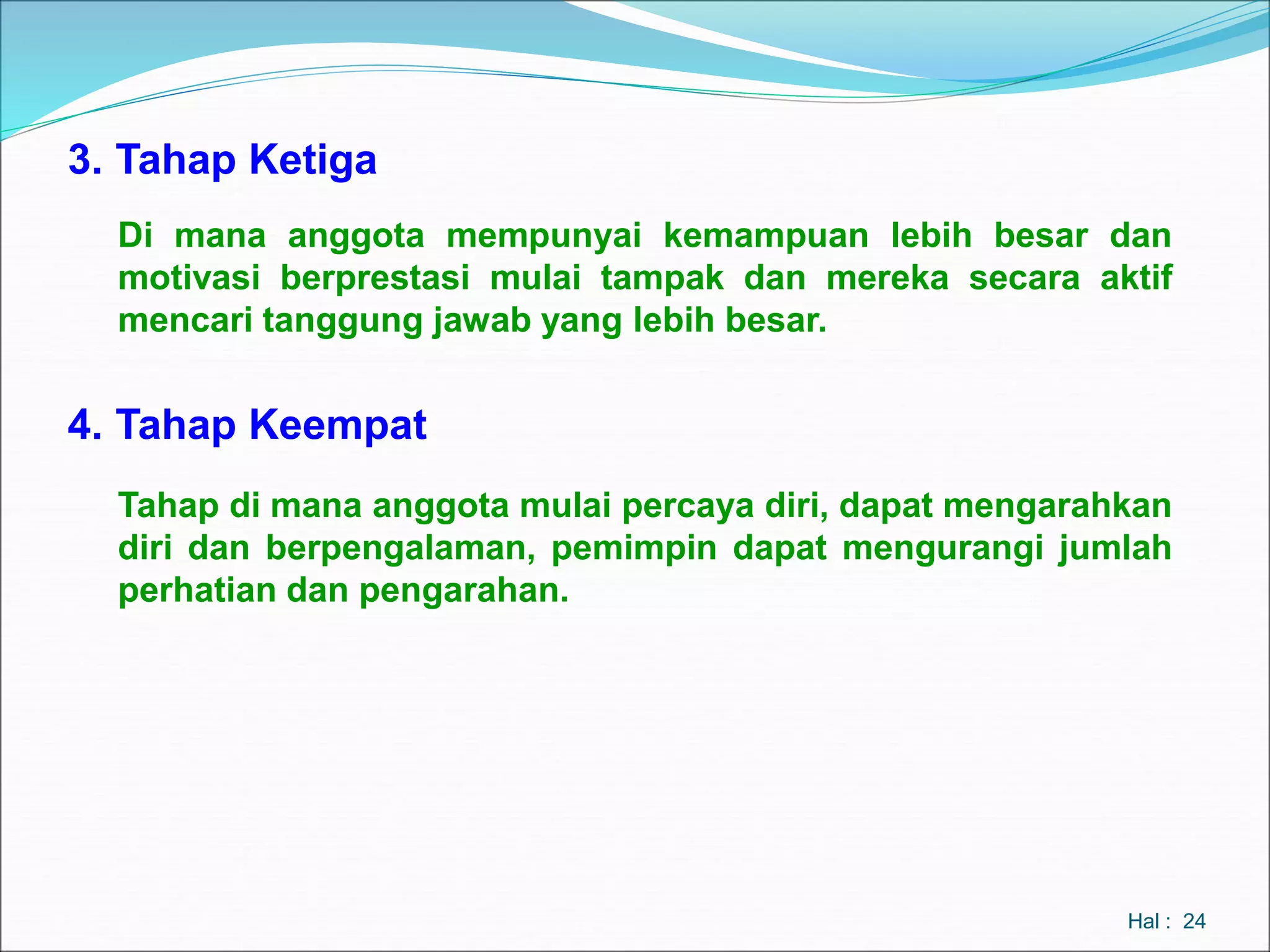 3. Tahap Ketiga

Di mana anggota mempunyai kemampuan lebih besar dan motivasi berprestasi mulai tampak dan mereka secara aktif mencari tanggung jawab yang lebih besar.

4. Tahap Keempat

Tahap di mana anggota mulai percaya diri, dapat mengarahkan diri dan berpengalaman, pemimpin dapat mengurangi jumlah perhatian dan pengarahan.

Hal : 24